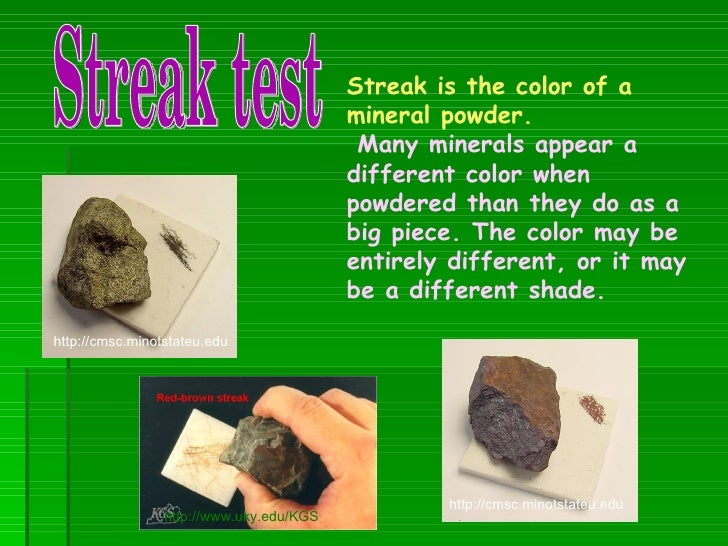 Streak test

Streak is the color of a mineral powder.

Many minerals appear a different color when powdered than they do as a big piece. The color may be entirely different, or it may be a different shade.

http://cmsc.minotstateu.edu

Red-brown streak

KGS http://www.uky.edu/KGS

http://cmsc.minotstateu.edu